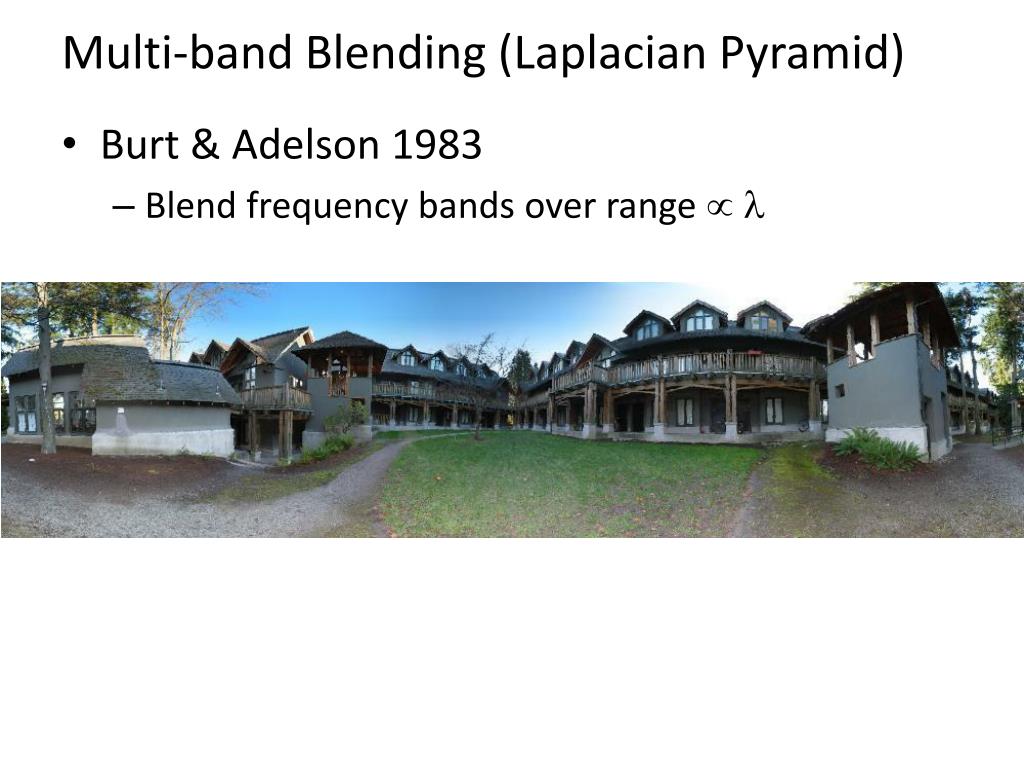 Multi-band Blending (Laplacian Pyramid)

• Burt & Adelson 1983

– Blend frequency bands over range $\propto \lambda$